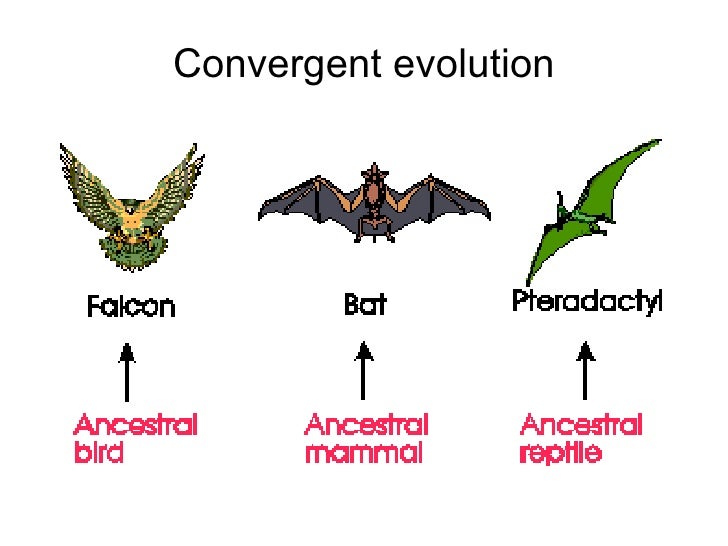 Convergent evolution

Falcon

Bat

Pteradactyl

Ancestral bird

Ancestral mammal

Ancestral reptile